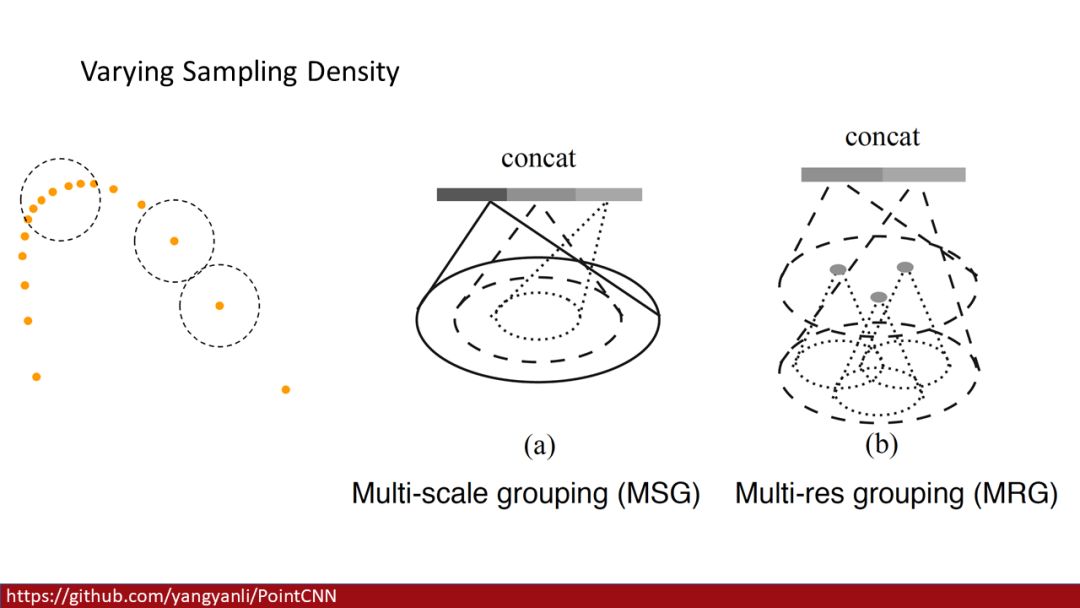 Varying Sampling Density

concat

(a)

Multi-scale grouping (MSG)

concat

(b)

Multi-res grouping (MRG)

https://github.com/yangyanli/PointCNN